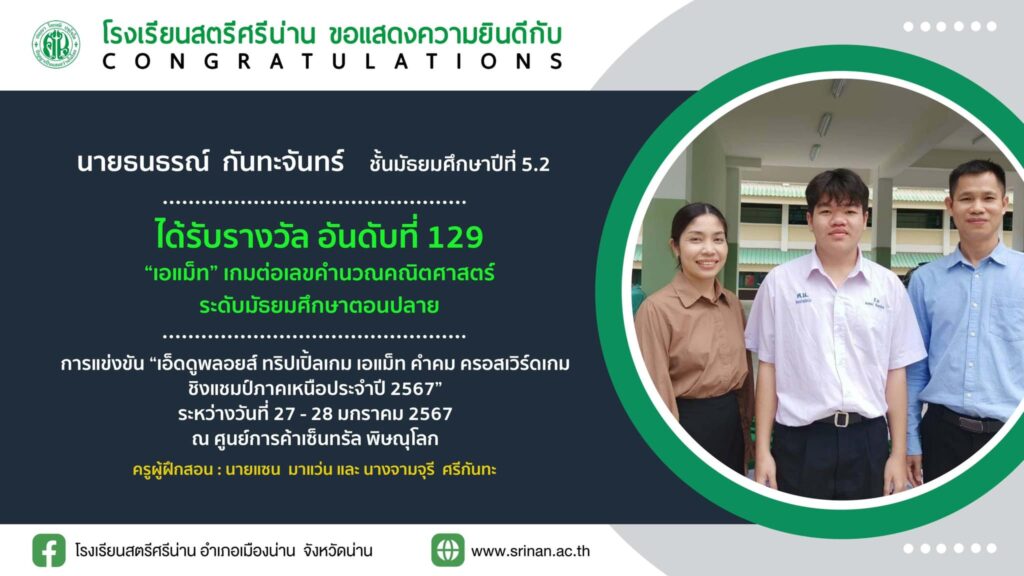 โรงเรียนสตรีศรีน่าน ขอแสดงความยินดีกับ
CONGRATULATIONS

นายธนธรณ์ กันทะจันทร์ ชั้นมัธยมศึกษาปีที่ 5.2

ได้รับรางวัล อันดับที่ 129
“เอแม็ท” เกมต่อเลขคำนวณคณิตศาสตร์
ระดับมัธยมศึกษาตอนปลาย

การแข่งขัน “เอ็ดดูพลอยส์ ทริปเปิ้ลเกม เอแม็ท คำคม ครอสเวิร์ดเกม ชิงแชมป์ภาคเหนือประจำปี 2567”
ระหว่างวันที่ 27 - 28 มกราคม 2567
ณ ศูนย์การค้าเซ็นทรัล พิษณุโลก

ครูผู้ฝึกสอน : นายแซน มาแว่น และ นางจามจุรี ศรีกันทะ

โรงเรียนสตรีศรีน่าน อำเภอเมืองน่าน จังหวัดน่าน

www.srinan.ac.th